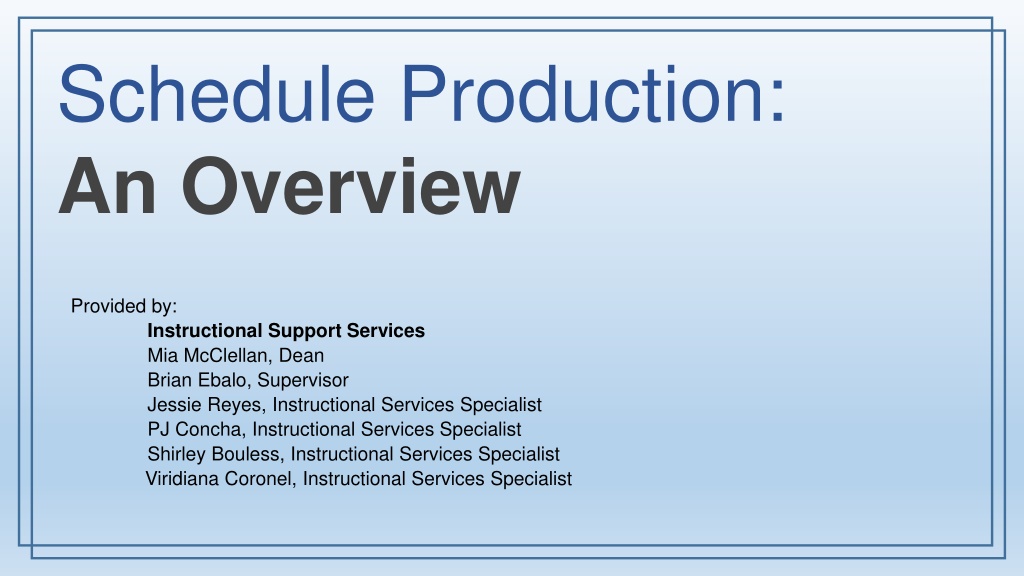 Schedule Production:
An Overview

Provided by:
Instructional Support Services
Mia McClellan, Dean
Brian Ebalo, Supervisor
Jessie Reyes, Instructional Services Specialist
PJ Concha, Instructional Services Specialist
Shirley Bouless, Instructional Services Specialist
Viridiana Coronel, Instructional Services Specialist